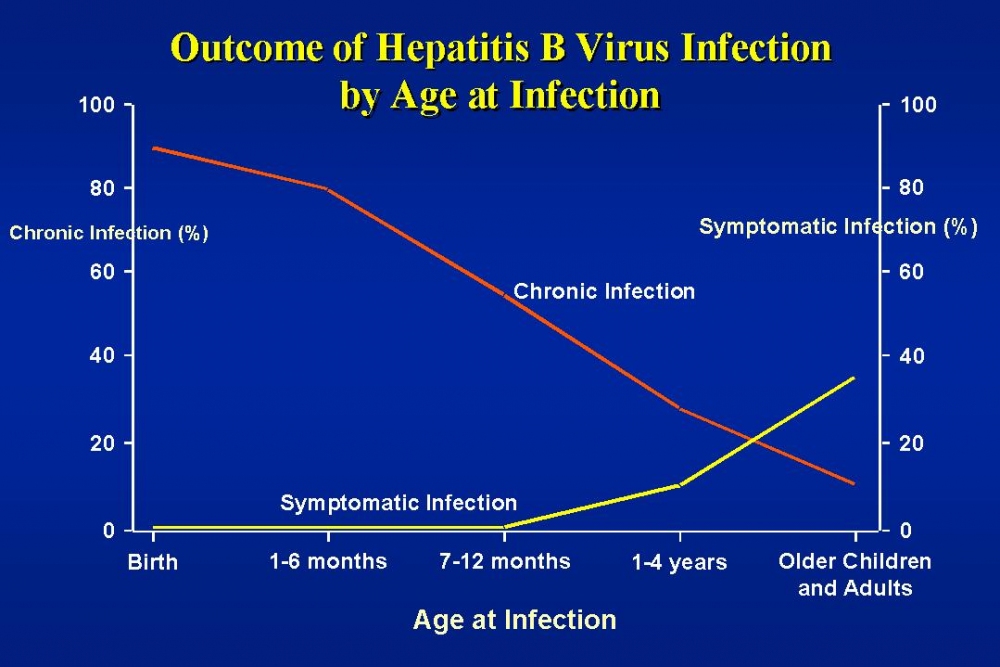 Outcome of Hepatitis B Virus Infection by Age at Infection

100
80
60
40
20
0

Chronic Infection (%)

100
80
60
40
20
0

Symptomatic Infection (%)

Chronic Infection

Symptomatic Infection

Birth
1-6 months
7-12 months
1-4 years
Older Children and Adults

Age at Infection